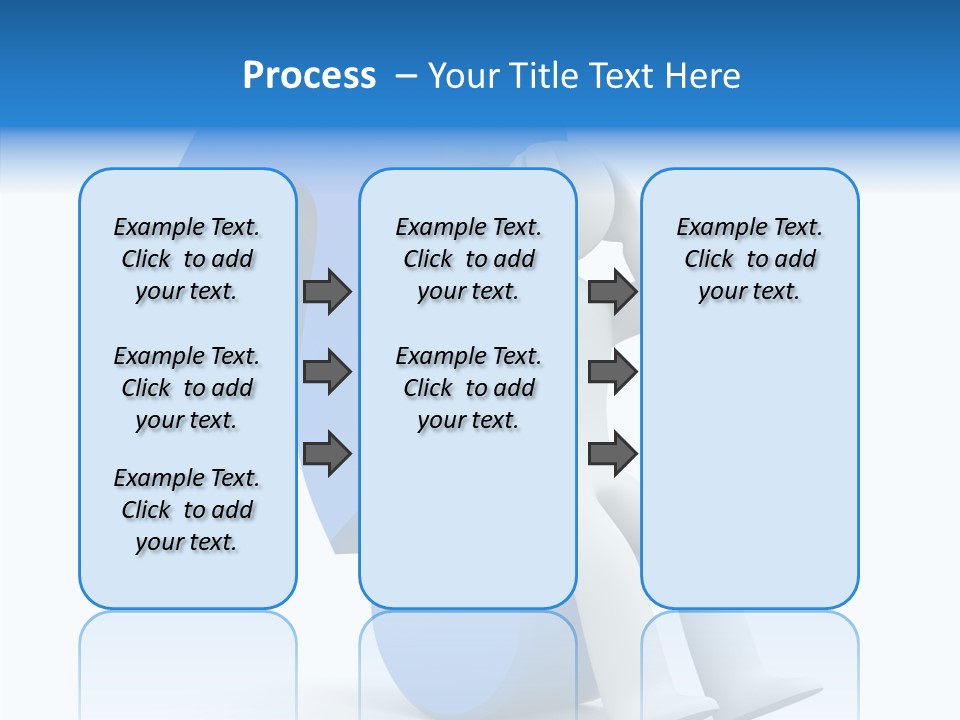 Process – Your Title Text Here

Example Text. Click to add your text.

Example Text. Click to add your text.

Example Text. Click to add your text.

Example Text. Click to add your text.

Example Text. Click to add your text.

Example Text. Click to add your text.